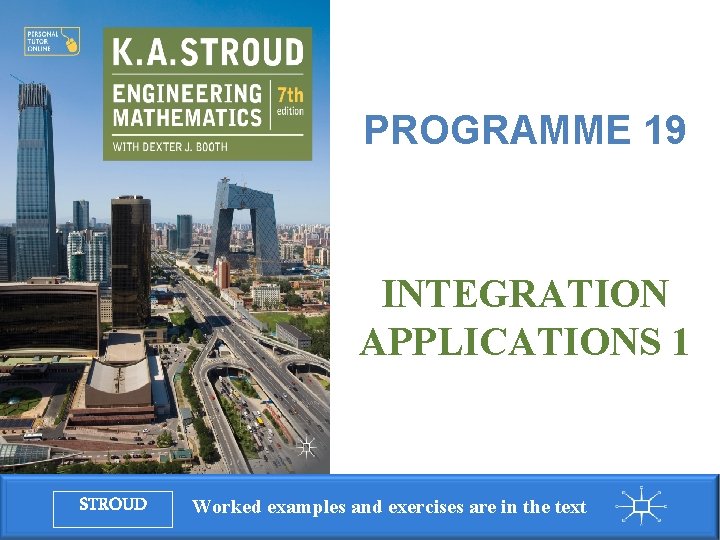 PERSONAL TUTOR ONLINE

K.A.STROUD

ENGINEERING MATHEMATICS

7th edition

WITH DEXTER J. BOOTH

PROGRAMME 19

INTEGRATION APPLICATIONS 1

STROUD

Worked examples and exercises are in the text